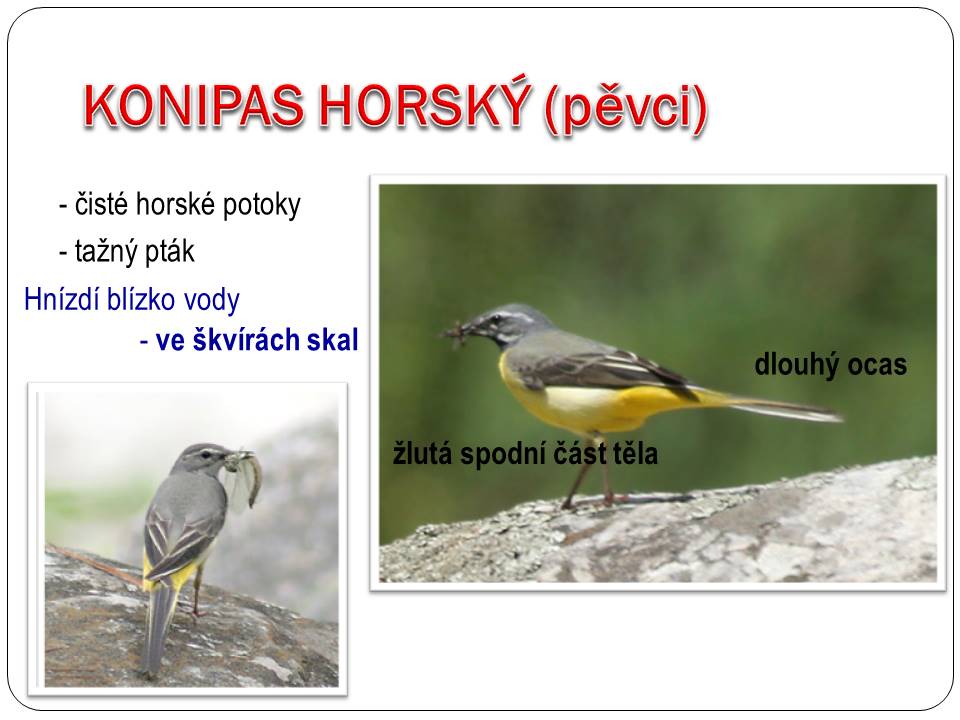 KONIPAS HORSKÝ (pěvci)

- čisté horské potoky

- tažný pták

Hnízdí blízko vody

- ve škvírách skal

dlouhý ocas

žlutá spodní část těla